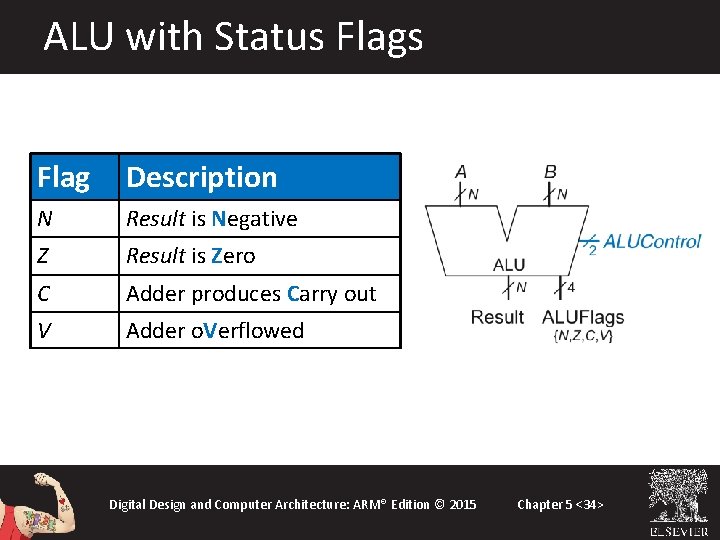 ALU with Status Flags

| Flag | Description |
|---|---|
| N | Result is Negative |
| Z | Result is Zero |
| C | Adder produces Carry out |
| V | Adder oVerflowed |

A
N
B
N
2 ALUControl
ALU
N
4
Result ALUFlags
{N,Z,C,V}

Digital Design and Computer Architecture: ARM® Edition © 2015 Chapter 5 <34>

ELSEVIER